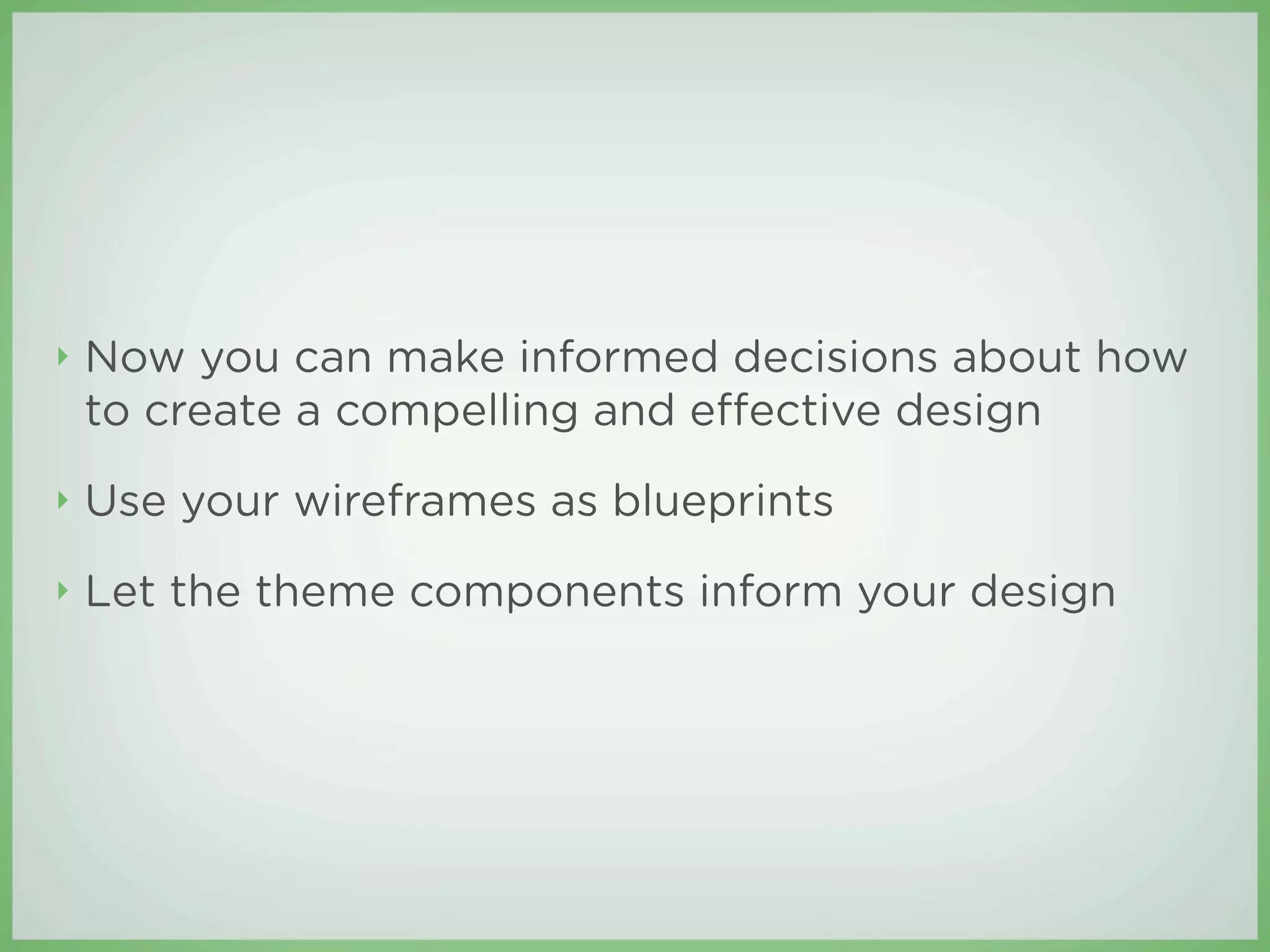 ‣ Now you can make informed decisions about how to create a compelling and effective design

‣ Use your wireframes as blueprints

‣ Let the theme components inform your design